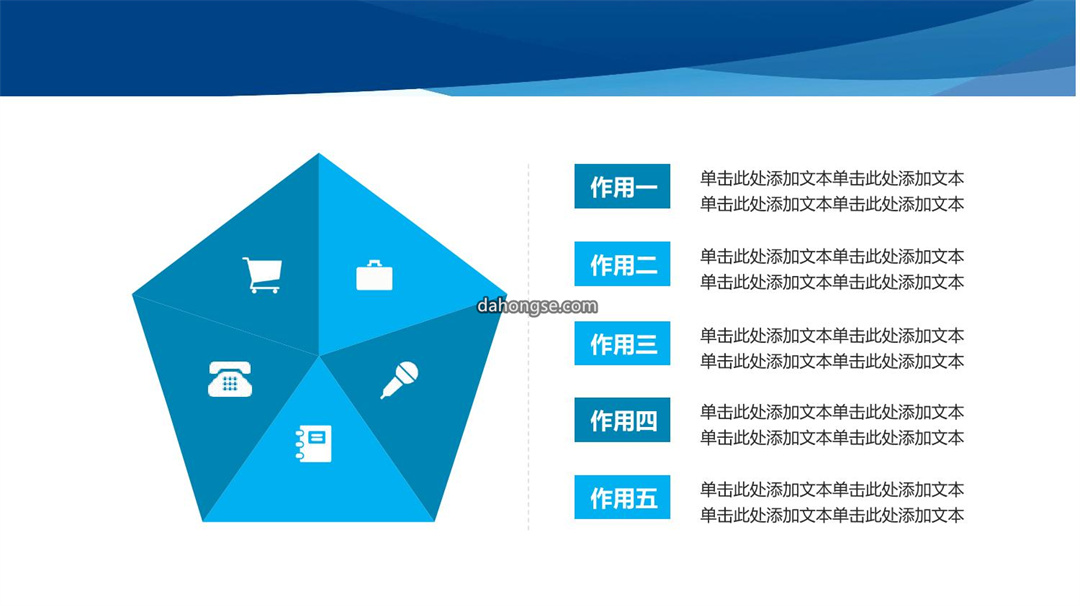 dahongse.com

作用一
单击此处添加文本单击此处添加文本
单击此处添加文本单击此处添加文本

作用二
单击此处添加文本单击此处添加文本
单击此处添加文本单击此处添加文本

作用三
单击此处添加文本单击此处添加文本
单击此处添加文本单击此处添加文本

作用四
单击此处添加文本单击此处添加文本
单击此处添加文本单击此处添加文本

作用五
单击此处添加文本单击此处添加文本
单击此处添加文本单击此处添加文本